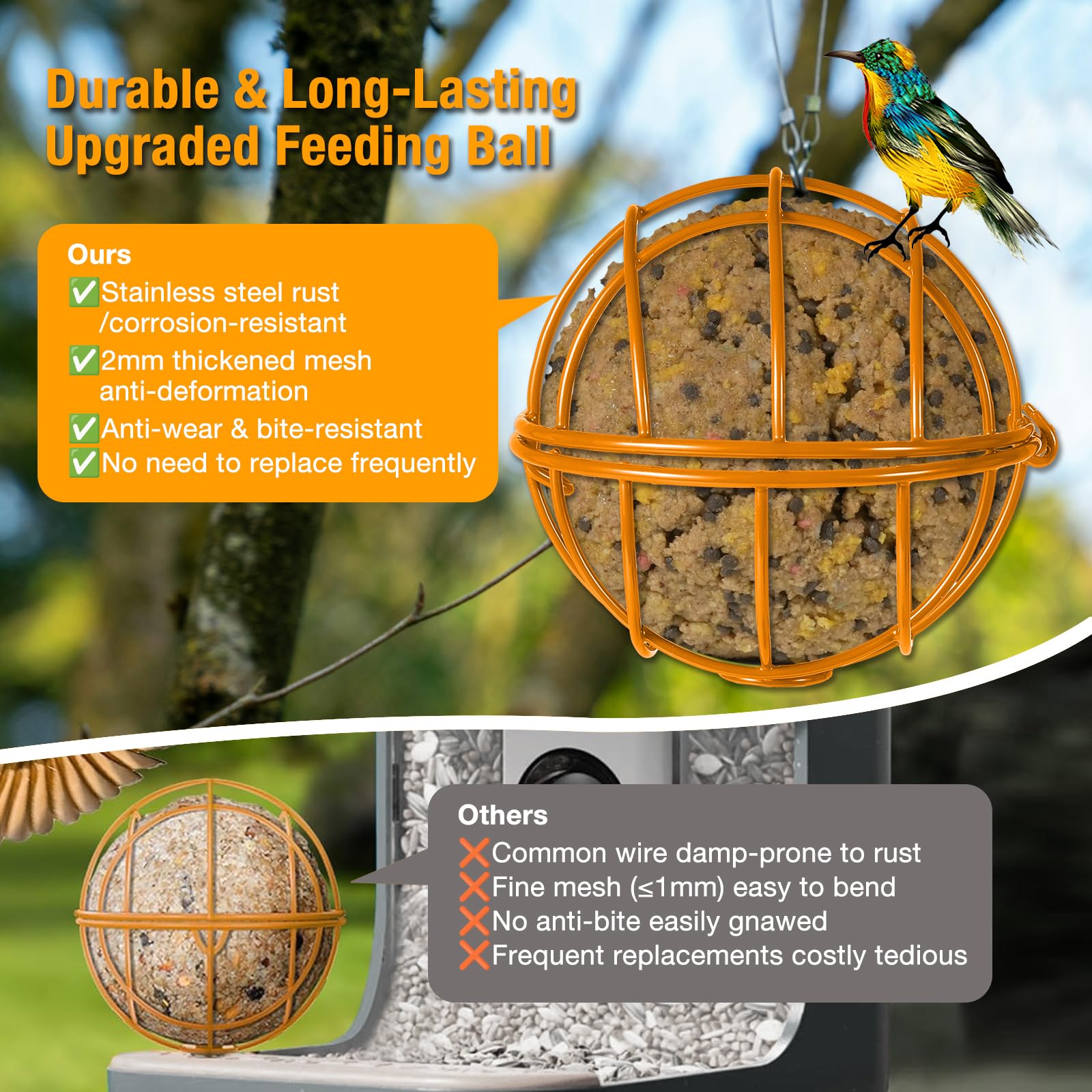 Durable & Long-Lasting
Upgraded Feeding Ball

Ours
✅Stainless steel rust /corrosion-resistant
✅2mm thickened mesh anti-deformation
✅Anti-wear & bite-resistant
✅No need to replace frequently

Others
❌Common wire damp-prone to rust
❌Fine mesh (≤1mm) easy to bend
❌No anti-bite easily gnawed
❌Frequent replacements costly tedious